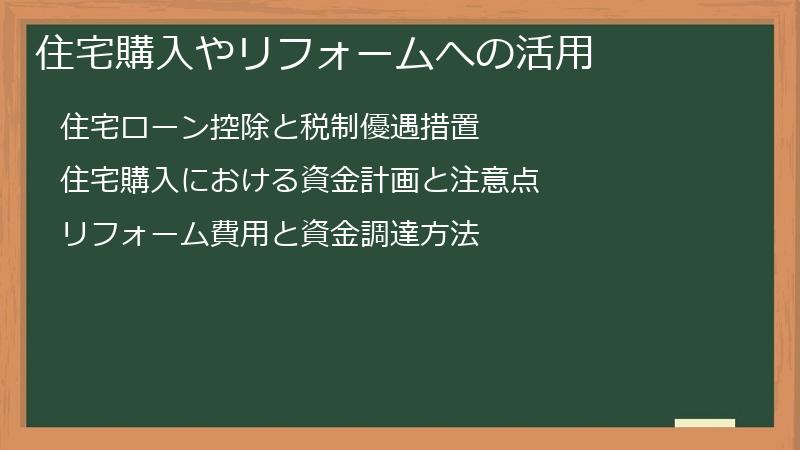 住宅購入やリフォームへの活用

住宅ローン控除と税制優遇措置

住宅購入における資金計画と注意点

リフォーム費用と資金調達方法